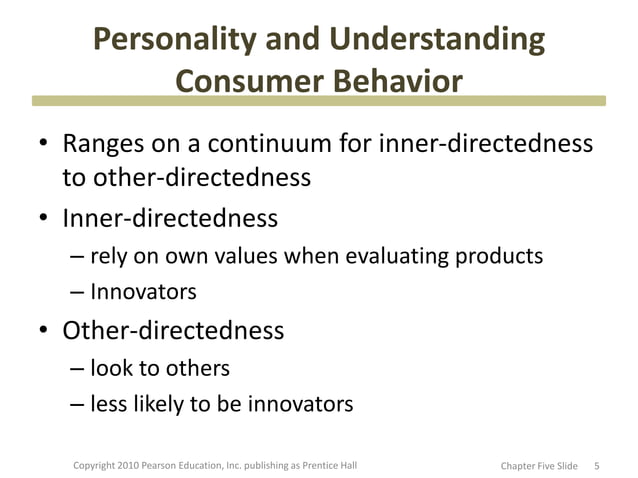 Personality and Understanding Consumer Behavior

• Ranges on a continuum for inner-directedness to other-directedness
• Inner-directedness
– rely on own values when evaluating products
– Innovators
• Other-directedness
– look to others
– less likely to be innovators

Copyright 2010 Pearson Education, Inc. publishing as Prentice Hall

Chapter Five Slide 5